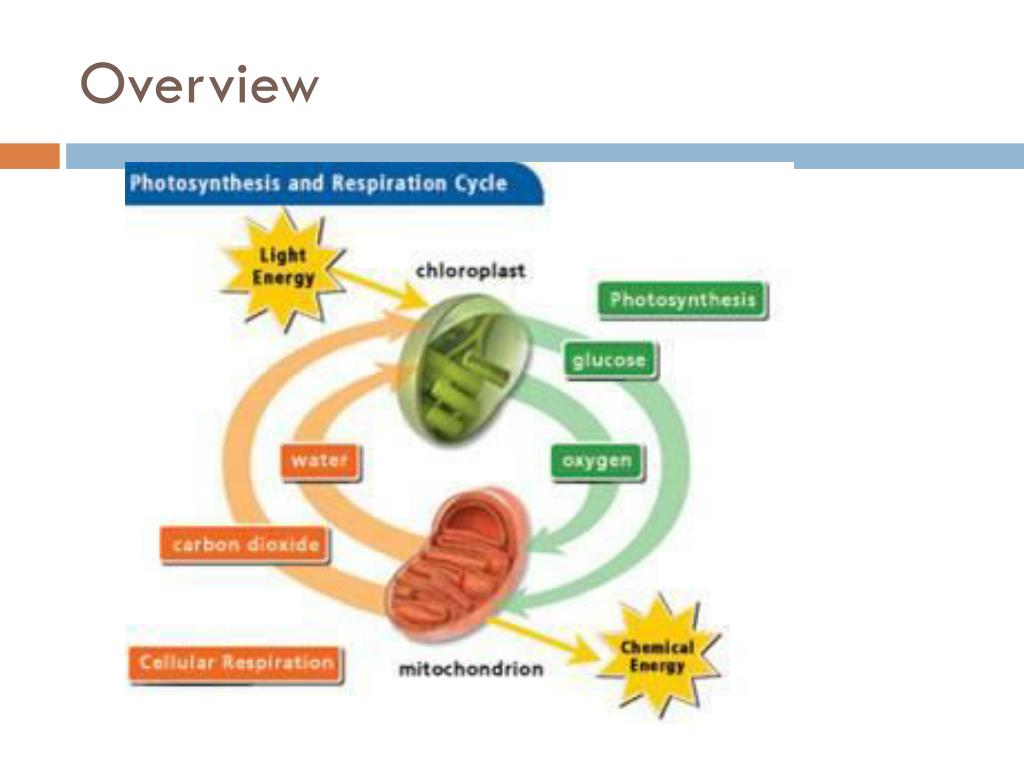 Overview

Photosynthesis and Respiration Cycle

Light Energy

chloroplast

Photosynthesis

glucose

water

oxygen

carbon dioxide

Cellular Respiration

mitochondrion

Chemical Energy